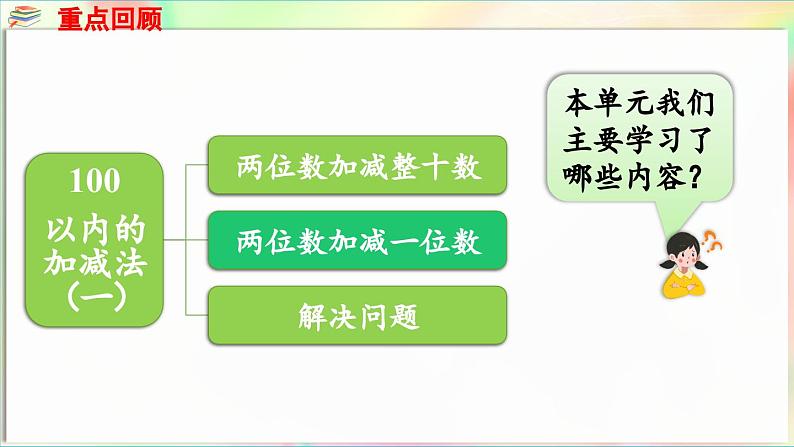 重点回顾

100 以内的加减法（一）

两位数加减整十数

两位数加减一位数

解决问题

本单元我们主要学习了哪些内容？